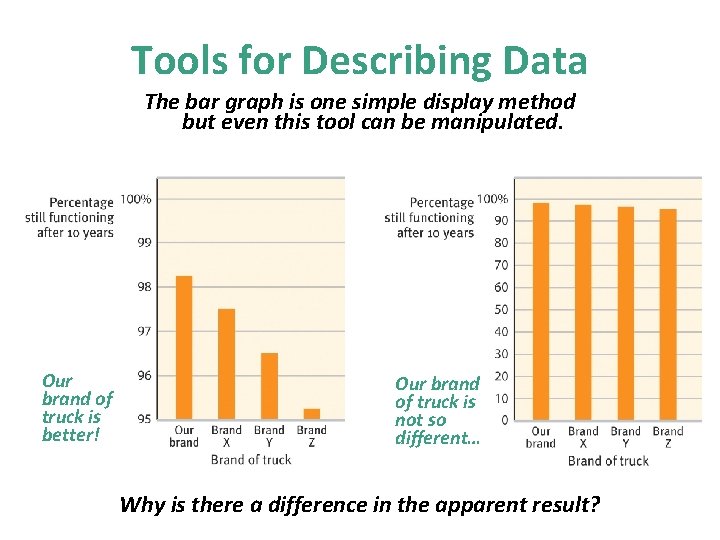 Tools for Describing Data

The bar graph is one simple display method but even this tool can be manipulated.

Percentage still functioning after 10 years

100%
99
98
97
96
95

Our brand
Brand X
Brand Y
Brand Z

Brand of truck

Our brand of truck is better!

Percentage still functioning after 10 years

100%
90
80
70
60
50
40
30
20
10
0

Our brand
Brand X
Brand Y
Brand Z

Brand of truck

Our brand of truck is not so different…

Why is there a difference in the apparent result?